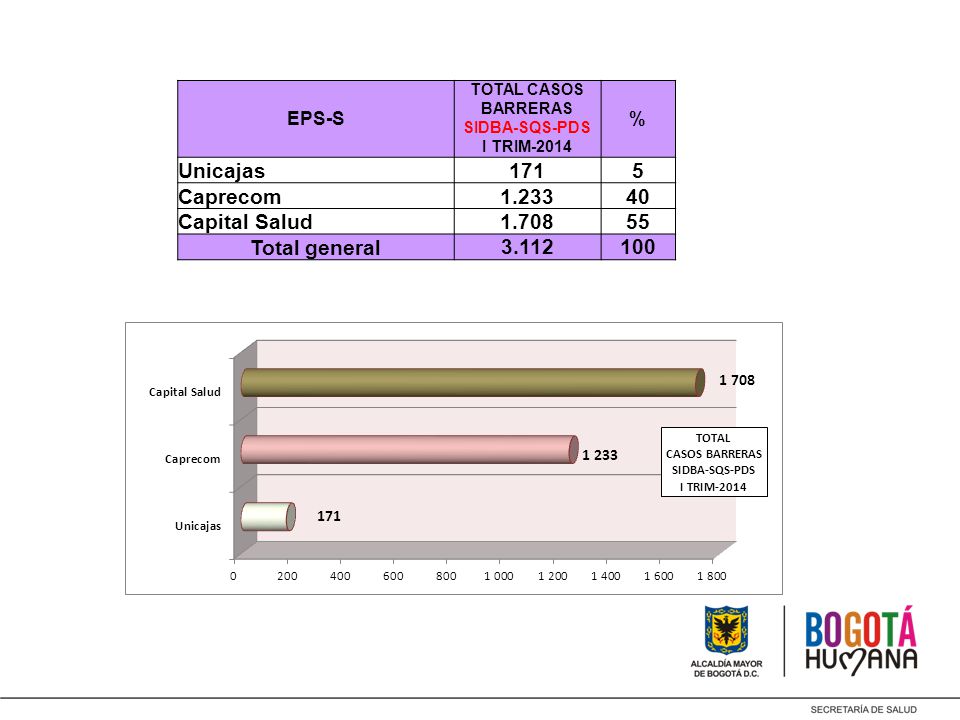 | EPS-S | TOTAL CASOS BARRERAS SIDBA-SQS-PDS I TRIM-2014 | % |
|---|---|---|
| Unicajas | 171 | 5 |
| Caprecom | 1.233 | 40 |
| Capital Salud | 1.708 | 55 |
| Total general | 3.112 | 100 |

Capital Salud
Caprecom
Unicajas

1 708
1 233
171

TOTAL
CASOS BARRERAS
SIDBA-SQS-PDS
I TRIM-2014

0 200 400 600 800 1 000 1 200 1 400 1 600 1 800

ALCALDÍA MAYOR DE BOGOTÁ D.C.

BOGOTÁ HUMANA

SECRETARÍA DE SALUD